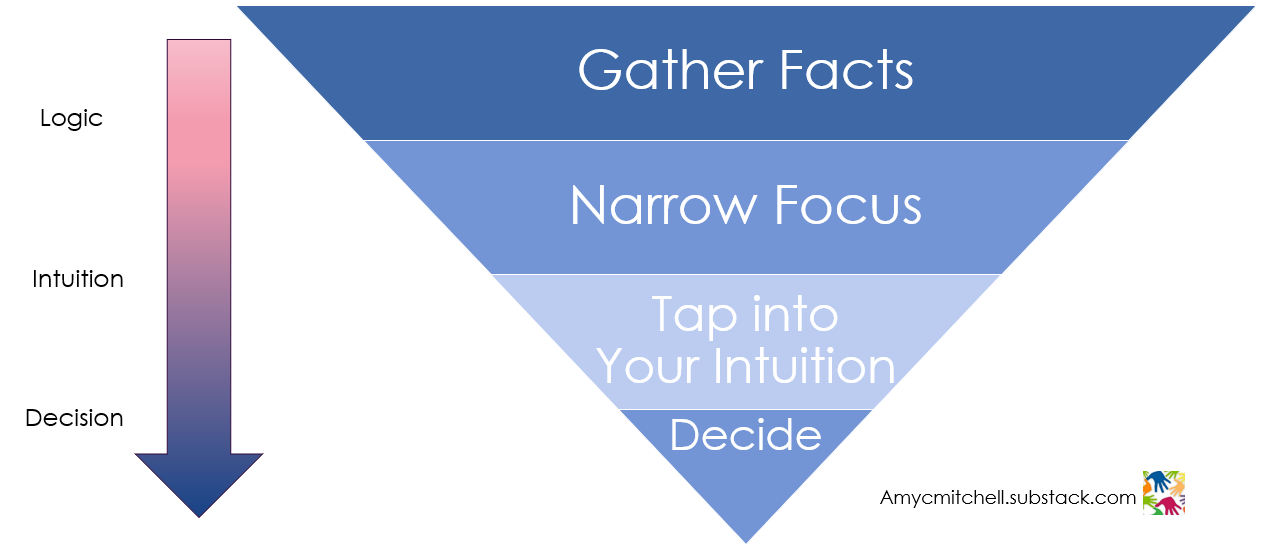 Logic

Intuition

Decision

Gather Facts

Narrow Focus

Tap into Your Intuition

Decide

Amycmitchell.substack.com